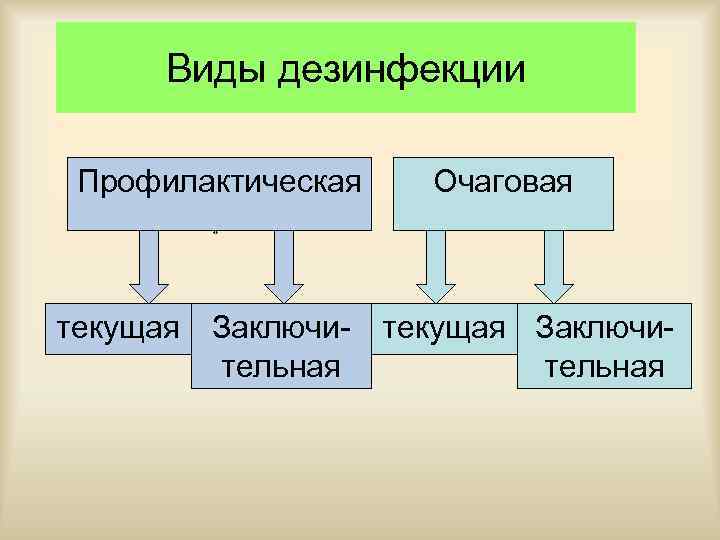 Виды дезинфекции

Профилактическая

Очаговая

текущая

Заключительная

текущая

Заключительная